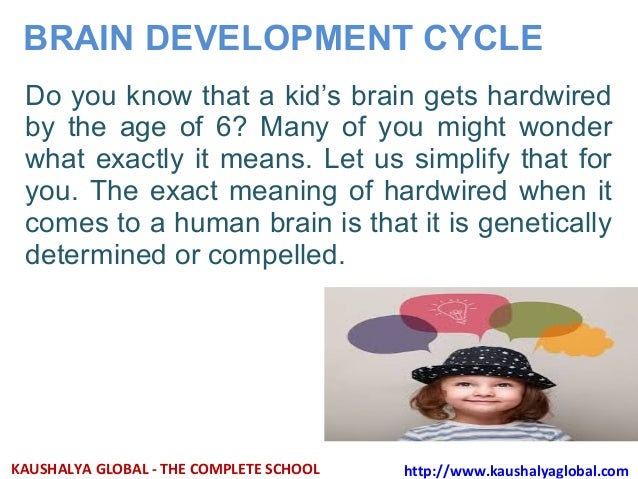 BRAIN DEVELOPMENT CYCLE

Do you know that a kid's brain gets hardwired by the age of 6? Many of you might wonder what exactly it means. Let us simplify that for you. The exact meaning of hardwired when it comes to a human brain is that it is genetically determined or compelled.

KAUSHALYA GLOBAL - THE COMPLETE SCHOOL

http://www.kaushalyaglobal.com